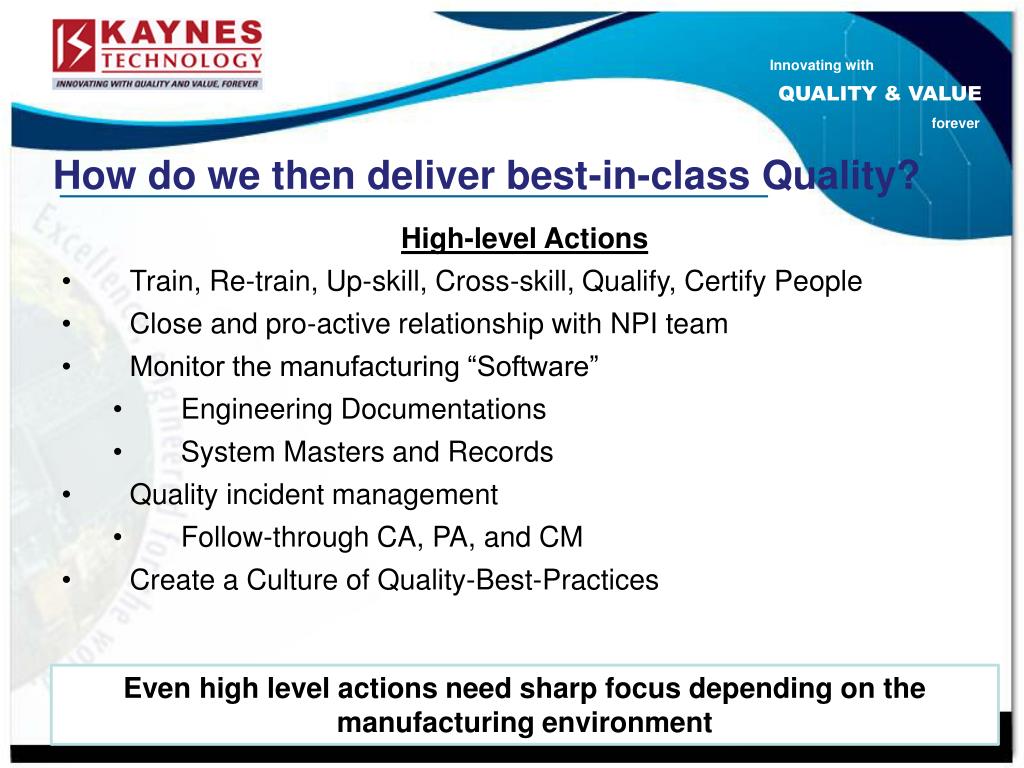 KAYNES TECHNOLOGY
INNOVATING WITH QUALITY AND VALUE, FOREVER

Innovating with
QUALITY & VALUE
forever

How do we then deliver best-in-class Quality?

High-level Actions

• Train, Re-train, Up-skill, Cross-skill, Qualify, Certify People
• Close and pro-active relationship with NPI team
• Monitor the manufacturing “Software”
  • Engineering Documentations
  • System Masters and Records
• Quality incident management
  • Follow-through CA, PA, and CM
• Create a Culture of Quality-Best-Practices

Even high level actions need sharp focus depending on the manufacturing environment